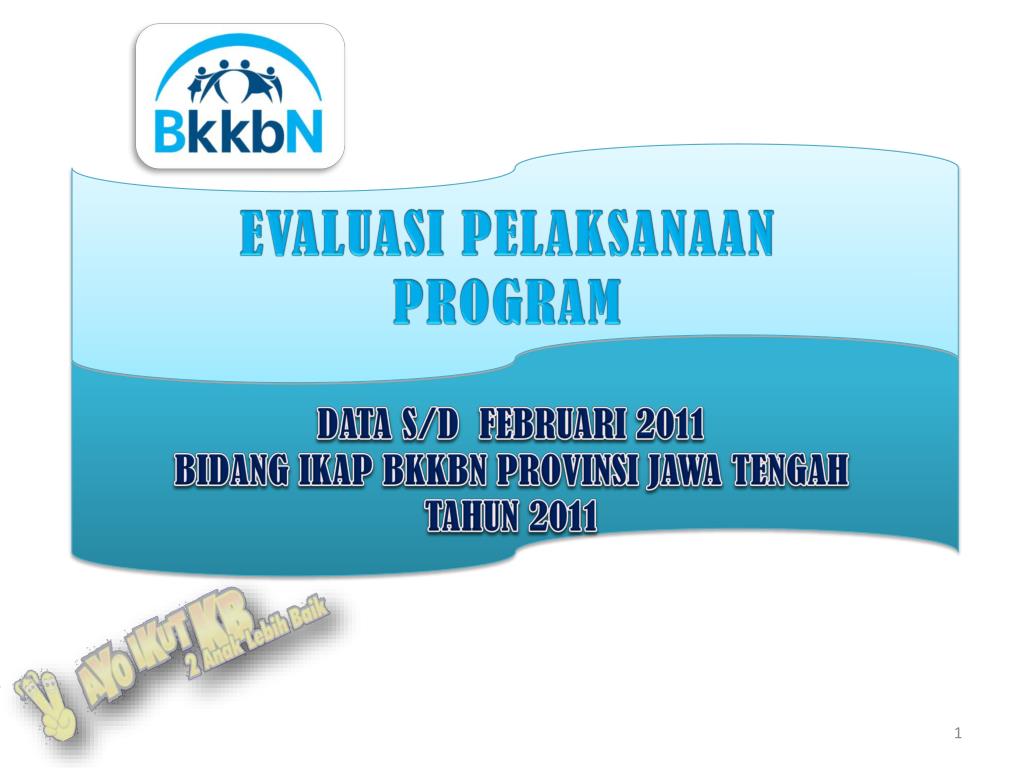 BkkbN

EVALUASI PELAKSANAAN PROGRAM

DATA S/D FEBRUARI 2011
BIDANG IKAP BKKBN PROVINSI JAWA TENGAH
TAHUN 2011

AYO IKUT KB
2 Anak Lebih Baik

1